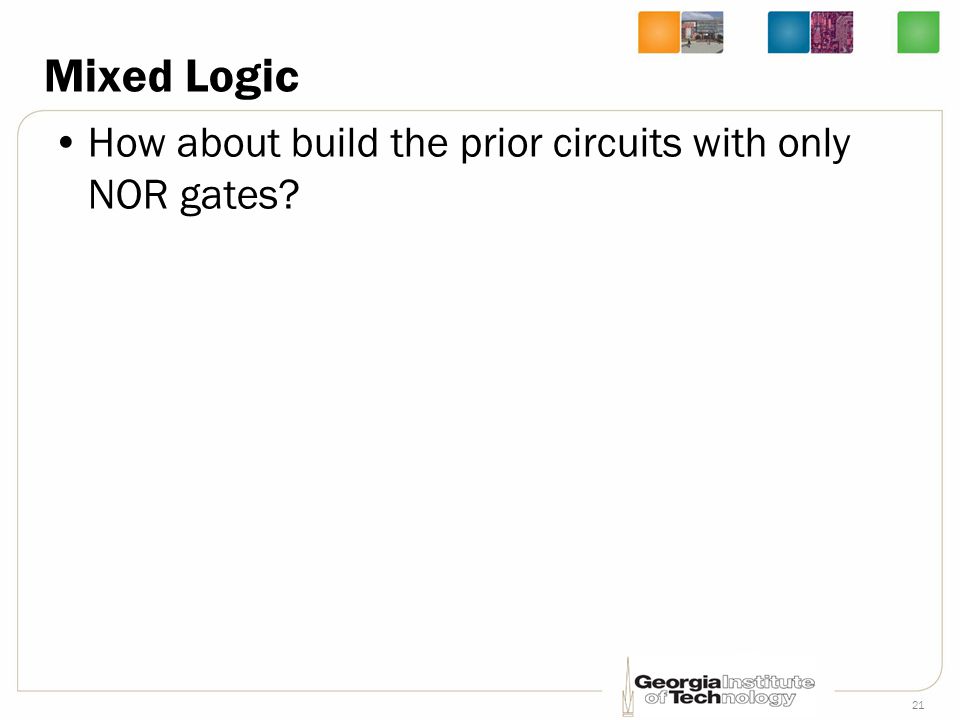 Mixed Logic

• How about build the prior circuits with only NOR gates?

Georgia Institute of Technology

21